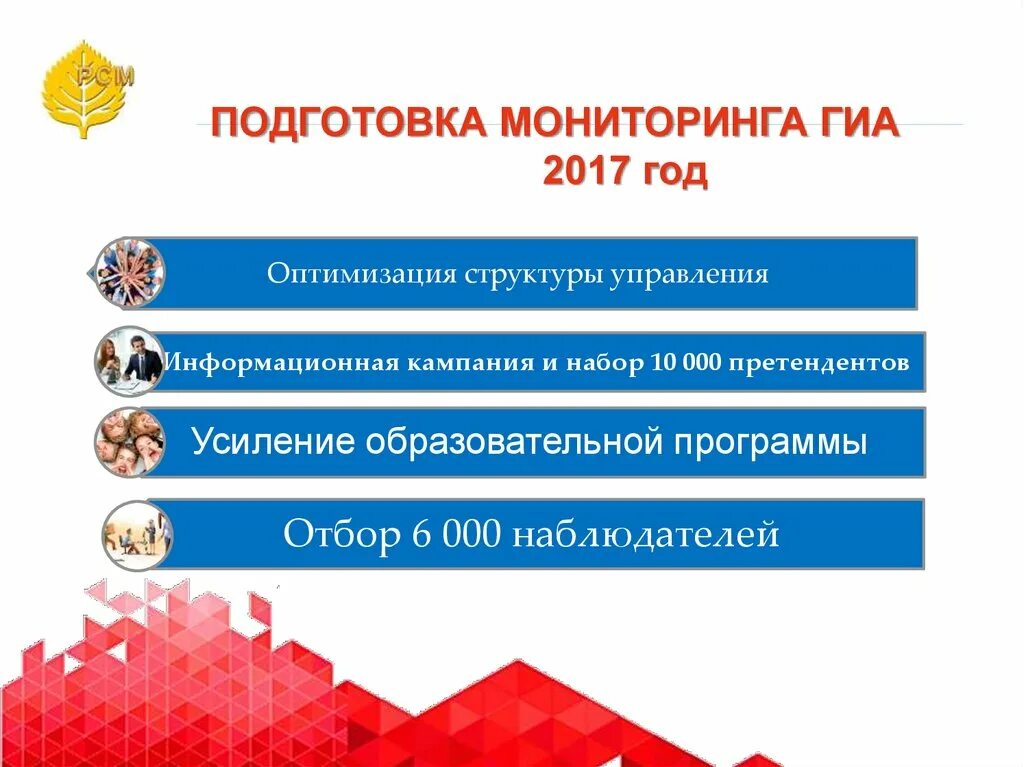 РСМ

ПОДГОТОВКА МОНИТОРИНГА ГИА 2017 год

Оптимизация структуры управления

Информационная кампания и набор 10 000 претендентов

Усиление образовательной программы

Отбор 6 000 наблюдателей